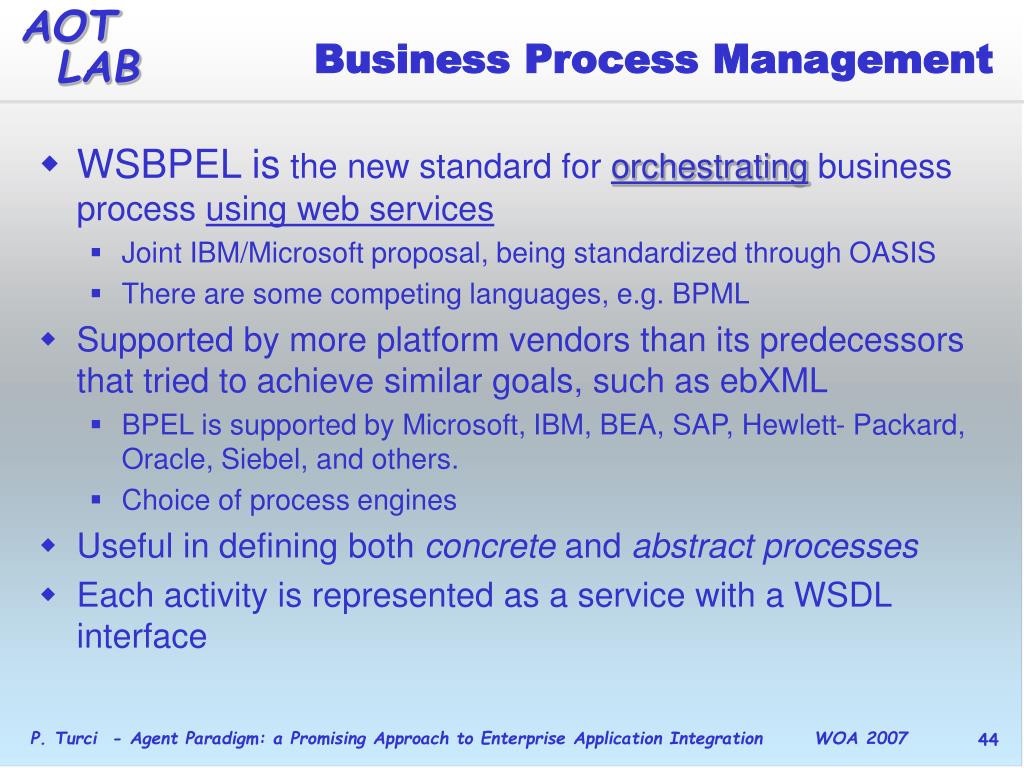 AOT
LAB

Business Process Management

WSBPEL is the new standard for orchestrating business process using web services

Joint IBM/Microsoft proposal, being standardized through OASIS

There are some competing languages, e.g. BPML

Supported by more platform vendors than its predecessors that tried to achieve similar goals, such as ebXML

BPEL is supported by Microsoft, IBM, BEA, SAP, Hewlett- Packard, Oracle, Siebel, and others.

Choice of process engines

Useful in defining both concrete and abstract processes

Each activity is represented as a service with a WSDL interface

P. Turci - Agent Paradigm: a Promising Approach to Enterprise Application Integration WOA 2007 44